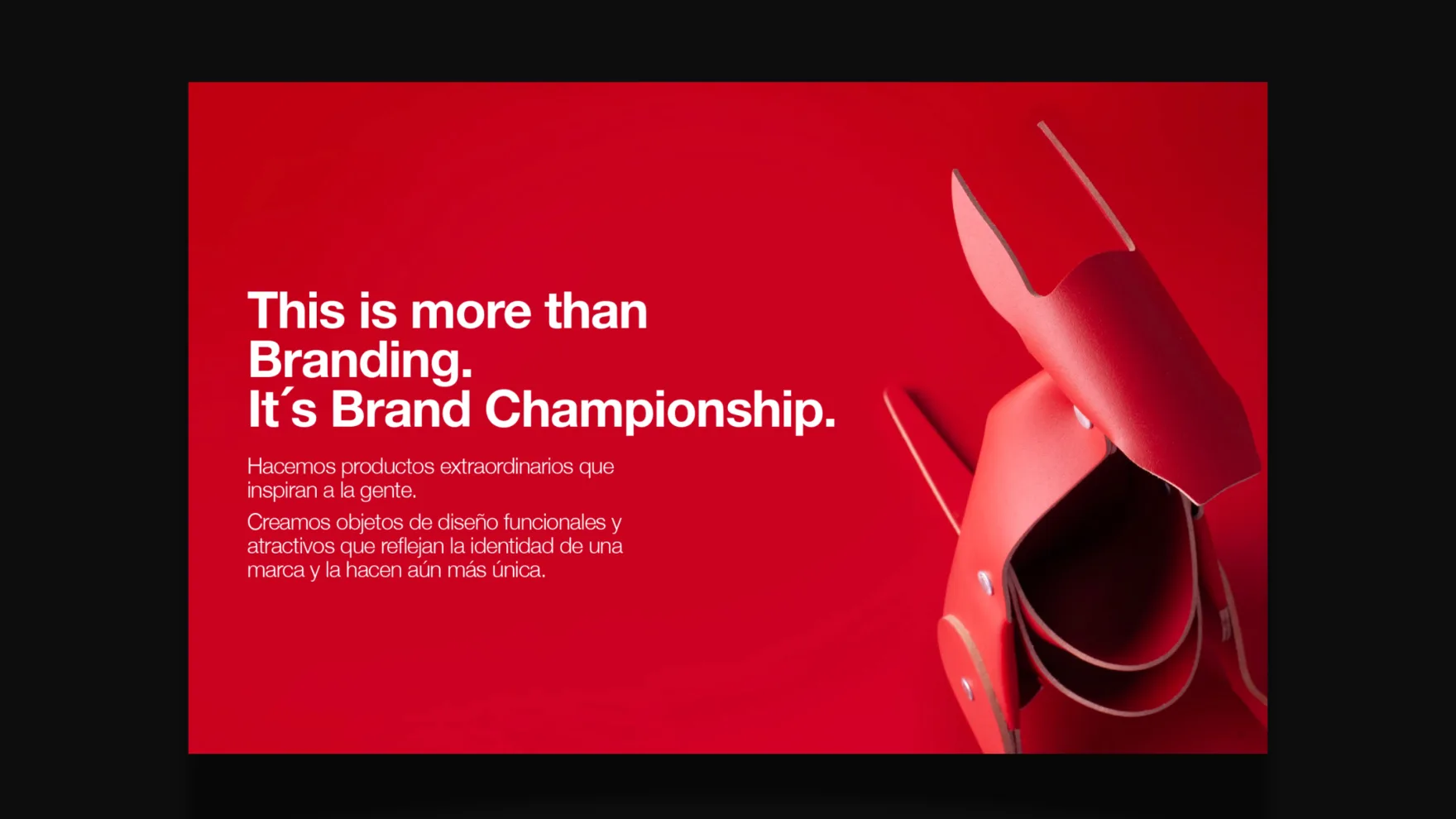 This is more than Branding.
It´s Brand Championship.

Hacemos productos extraordinarios que inspiran a la gente.

Creamos objetos de diseño funcionales y atractivos que reflejan la identidad de una marca y la hacen aún más única.